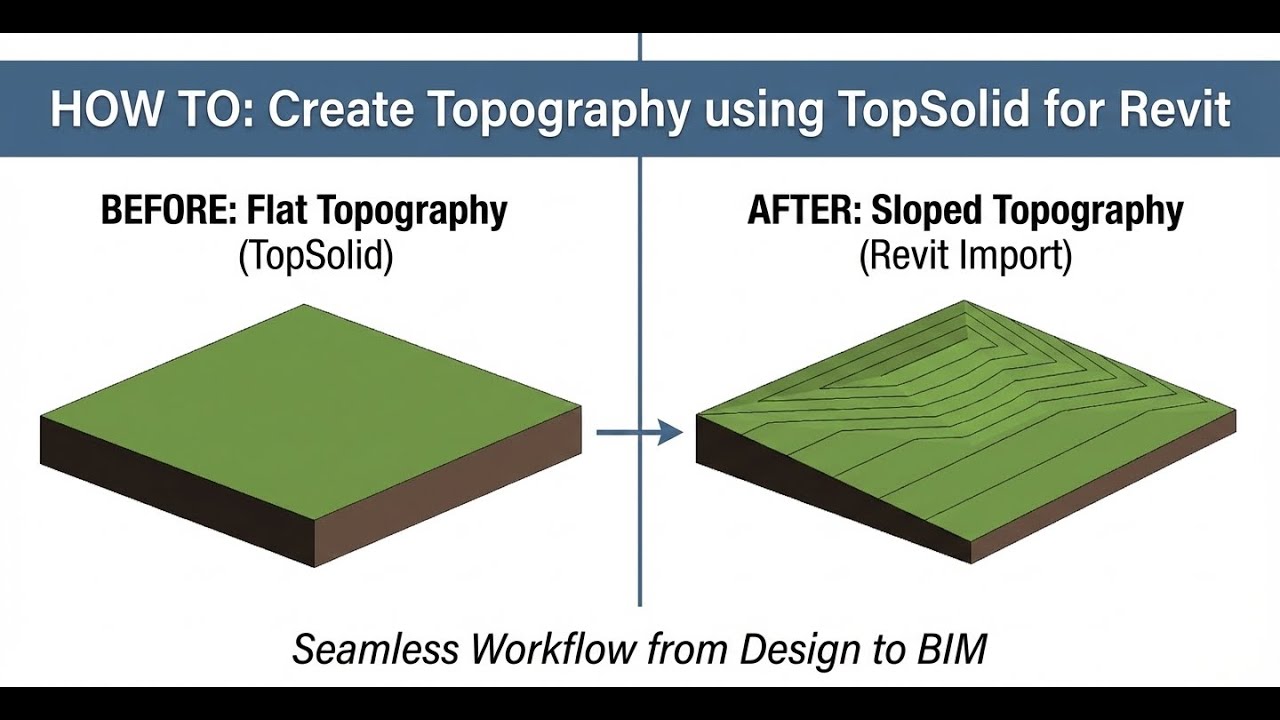 HOW TO: Create Topography using TopSolid for Revit

BEFORE: Flat Topography
(TopSolid)

AFTER: Sloped Topography
(Revit Import)

Seamless Workflow from Design to BIM